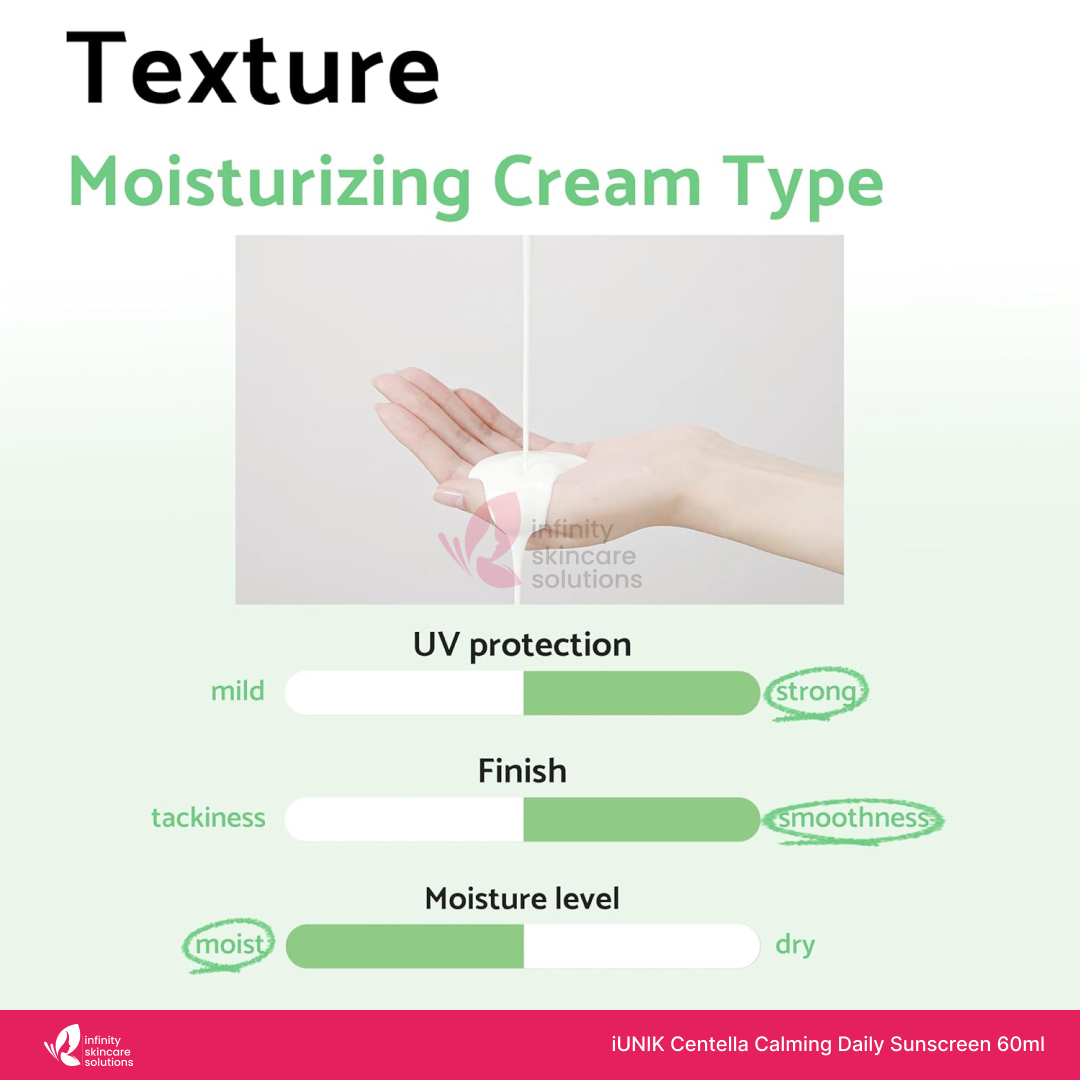 Texture

Moisturizing Cream Type

infinity skincare solutions

UV protection

mild strong

Finish

tackiness smoothness

Moisture level

moist dry

infinity skincare solutions

iUNIK Centella Calming Daily Sunscreen 60ml